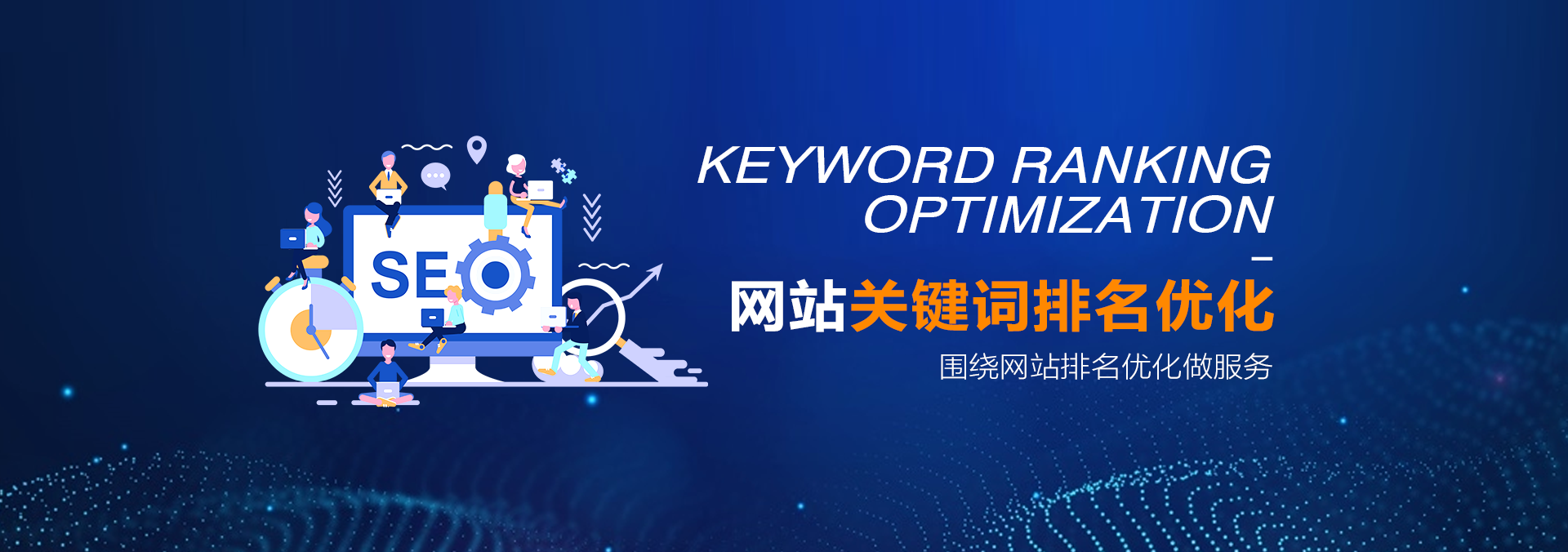 SEO

KEYWORD RANKING OPTIMIZATION

网站关键词排名优化

围绕网站排名优化做服务